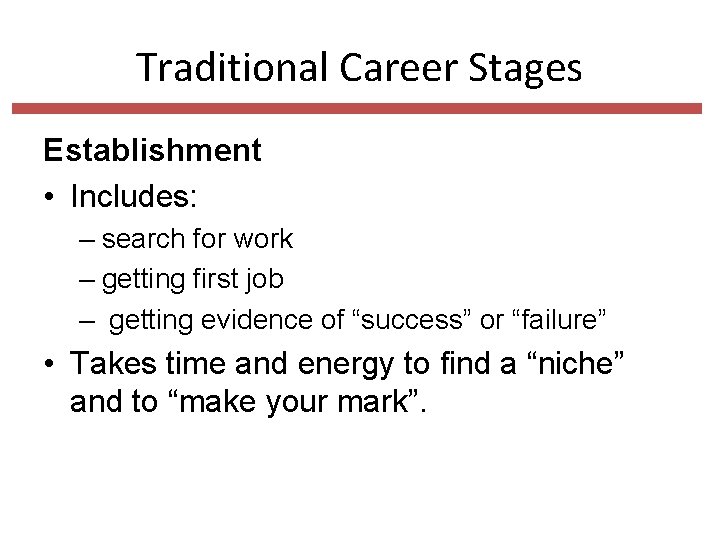 Traditional Career Stages

Establishment

• Includes:
  – search for work
  – getting first job
  – getting evidence of “success” or “failure”
• Takes time and energy to find a “niche” and to “make your mark”.